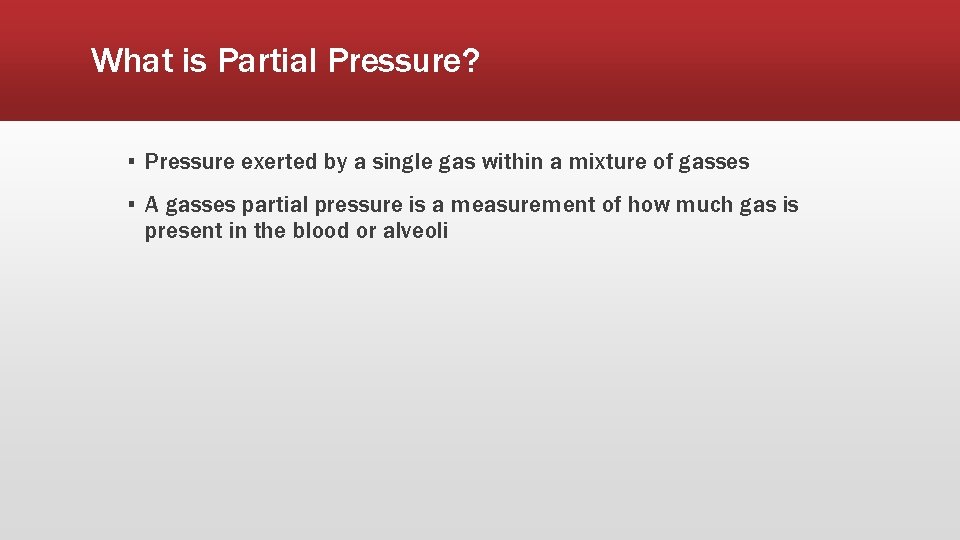 What is Partial Pressure?

▪ Pressure exerted by a single gas within a mixture of gasses

▪ A gasses partial pressure is a measurement of how much gas is present in the blood or alveoli